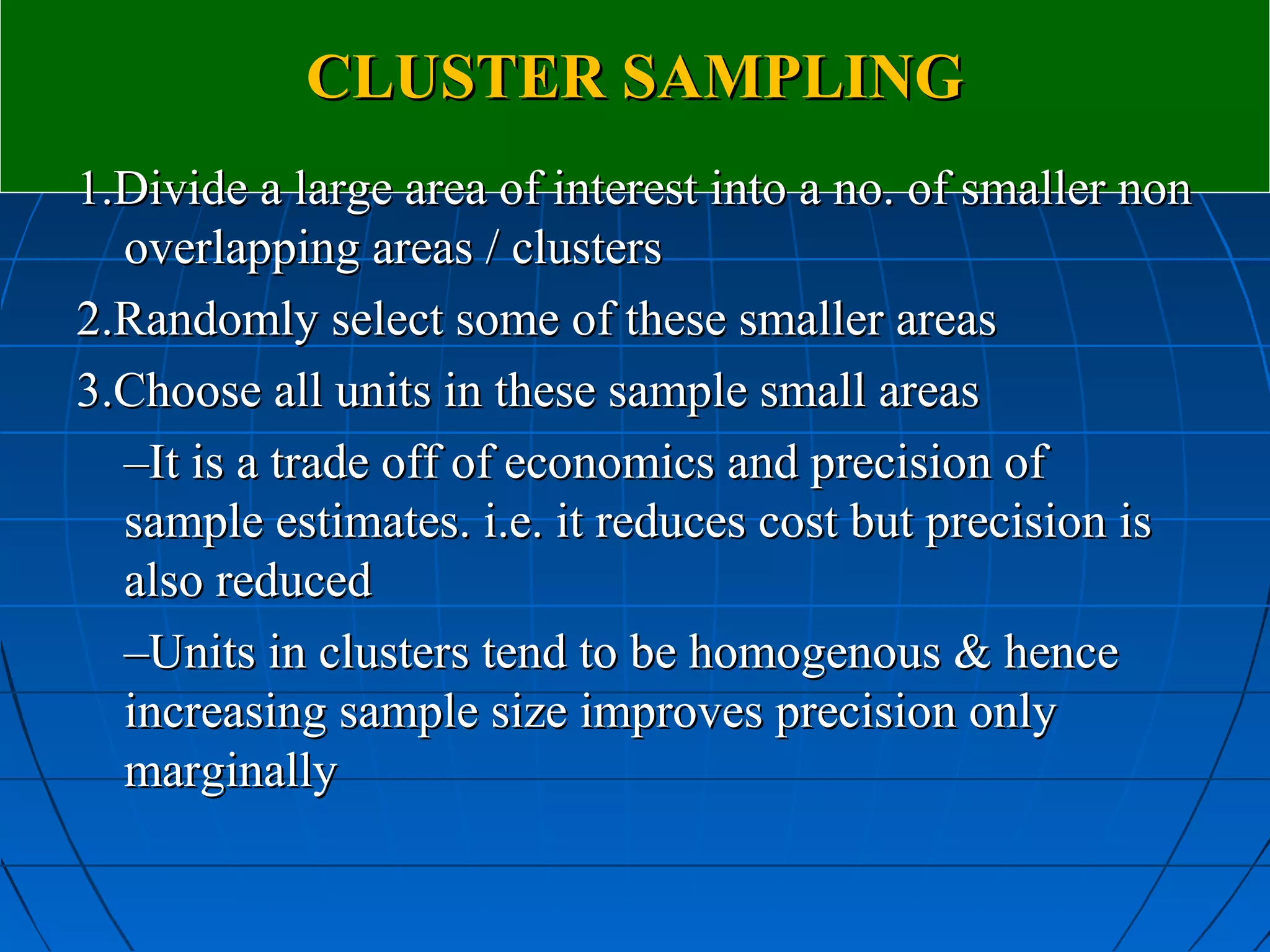 CLUSTER SAMPLING

1.Divide a large area of interest into a no. of smaller non overlapping areas / clusters

2.Randomly select some of these smaller areas

3.Choose all units in these sample small areas

–It is a trade off of economics and precision of sample estimates. i.e. it reduces cost but precision is also reduced

–Units in clusters tend to be homogenous & hence increasing sample size improves precision only marginally